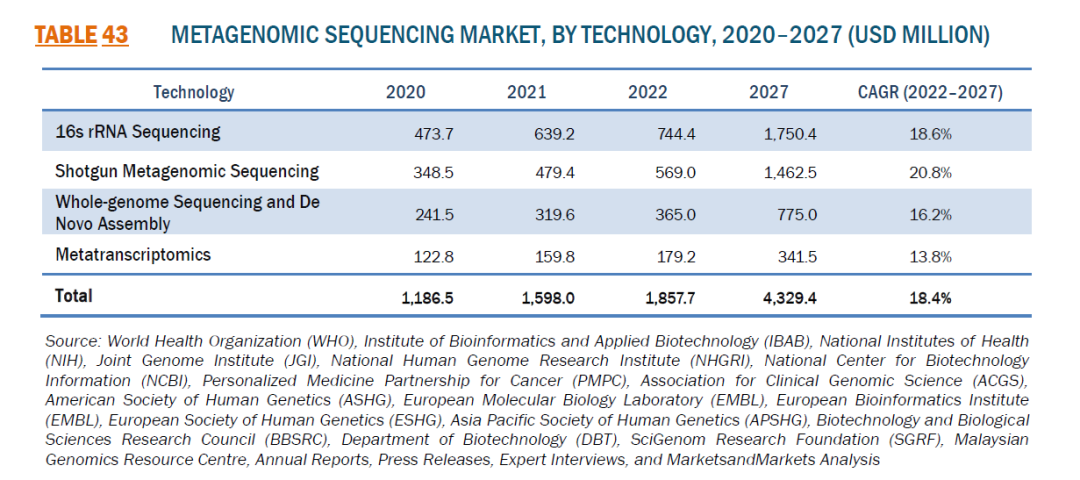 TABLE 43 METAGENOMIC SEQUENCING MARKET, BY TECHNOLOGY, 2020–2027 (USD MILLION)

| Technology | 2020 | 2021 | 2022 | 2027 | CAGR (2022–2027) |
|---|---|---|---|---|---|
| 16s rRNA Sequencing | 473.7 | 639.2 | 744.4 | 1,750.4 | 18.6% |
| Shotgun Metagenomic Sequencing | 348.5 | 479.4 | 569.0 | 1,462.5 | 20.8% |
| Whole-genome Sequencing and De Novo Assembly | 241.5 | 319.6 | 365.0 | 775.0 | 16.2% |
| Metatranscriptomics | 122.8 | 159.8 | 179.2 | 341.5 | 13.8% |
| Total | 1,186.5 | 1,598.0 | 1,857.7 | 4,329.4 | 18.4% |

Source: World Health Organization (WHO), Institute of Bioinformatics and Applied Biotechnology (IBAB), National Institutes of Health (NIH), Joint Genome Institute (JGI), National Human Genome Research Institute (NHGRI), National Center for Biotechnology Information (NCBI), Personalized Medicine Partnership for Cancer (PMPC), Association for Clinical Genomic Science (ACGS), American Society of Human Genetics (ASHG), European Molecular Biology Laboratory (EMBL), European Bioinformatics Institute (EMBL), European Society of Human Genetics (ESHG), Asia Pacific Society of Human Genetics (APSHG), Biotechnology and Biological Sciences Research Council (BBSRC), Department of Biotechnology (DBT), SciGenom Research Foundation (SGRF), Malaysian Genomics Resource Centre, Annual Reports, Press Releases, Expert Interviews, and MarketsandMarkets Analysis